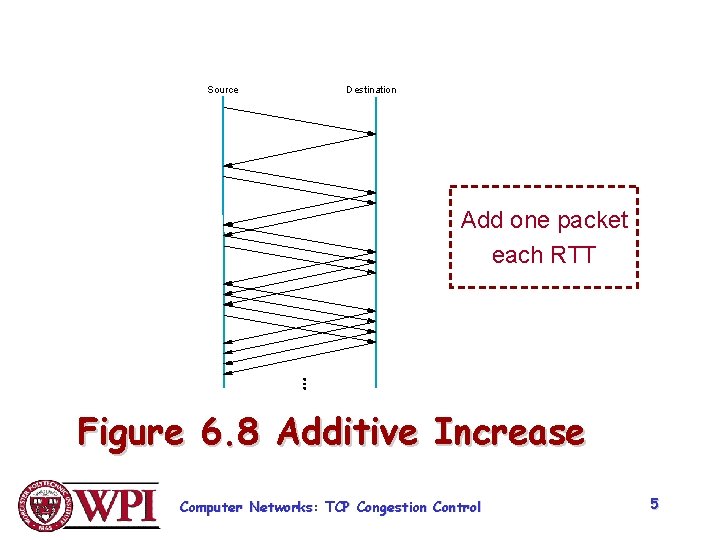 Source

Destination

Add one packet each RTT

Figure 6.8 Additive Increase

WPI

Computer Networks: TCP Congestion Control

5